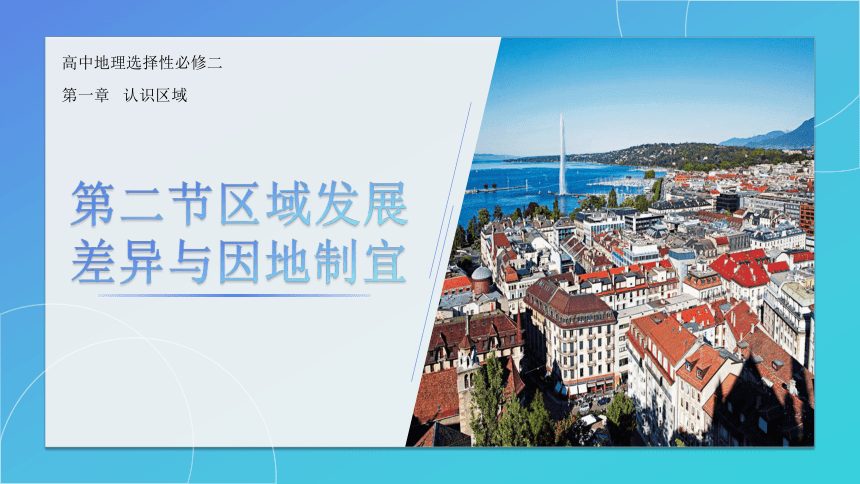 高中地理选择性必修二

第一章　认识区域

第二节区域发展差异与因地制宜